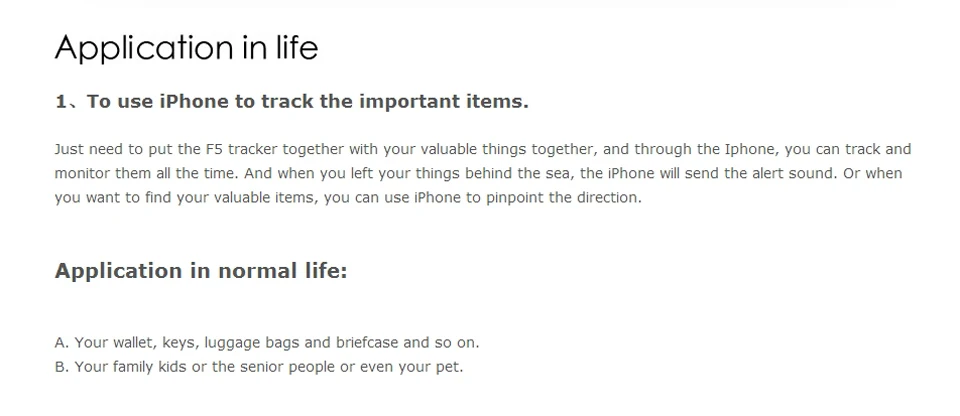 Application in life

1、To use iPhone to track the important items.

Just need to put the F5 tracker together with your valuable things together, and through the Iphone, you can track and monitor them all the time. And when you left your things behind the sea, the iPhone will send the alert sound. Or when you want to find your valuable items, you can use iPhone to pinpoint the direction.

Application in normal life:

A. Your wallet, keys, luggage bags and briefcase and so on.
B. Your family kids or the senior people or even your pet.